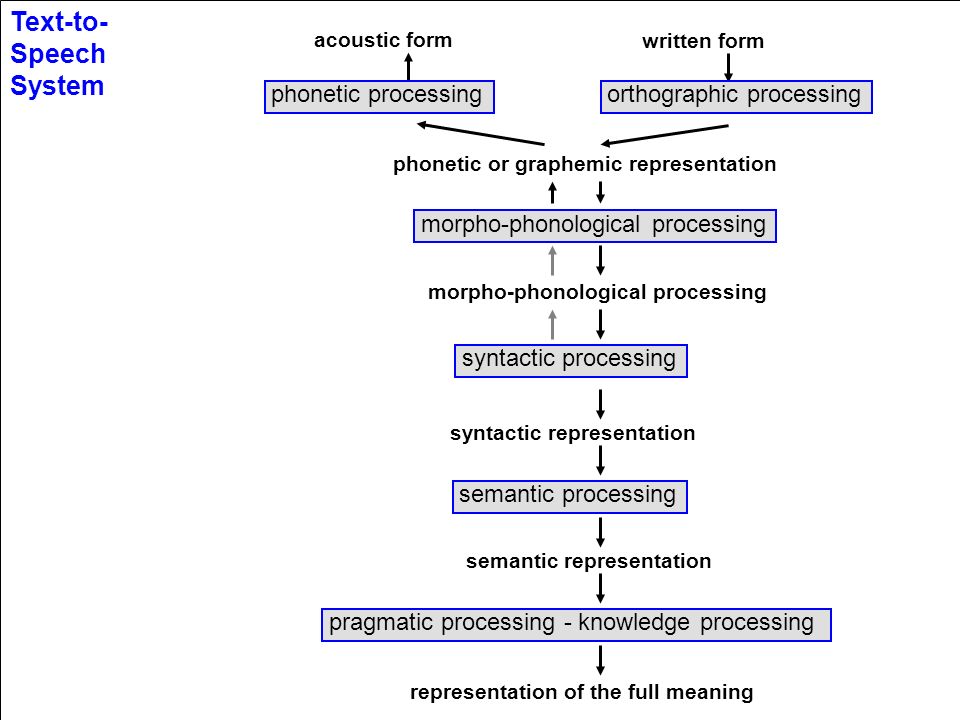 Text-to-Speech System

acoustic form

written form

phonetic processing

orthographic processing

phonetic or graphemic representation

morpho-phonological processing

morpho-phonological processing

syntactic processing

syntactic representation

semantic processing

semantic representation

pragmatic processing - knowledge processing

representation of the full meaning